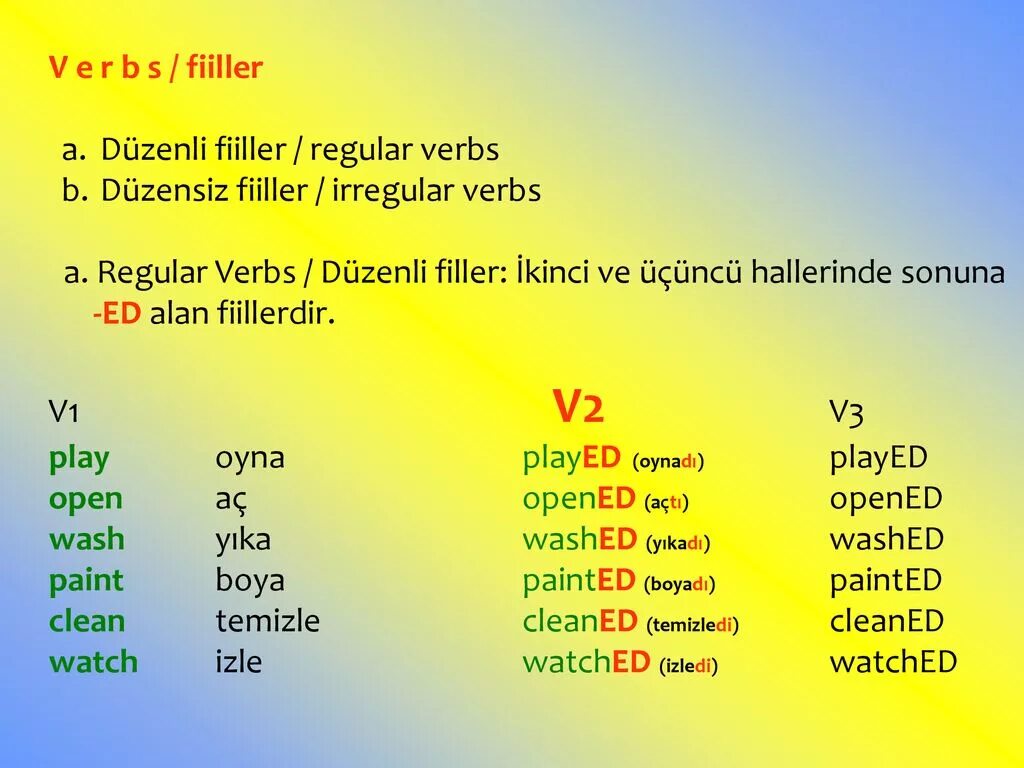 V e r b s / fiiller

a. Düzenli fiiller / regular verbs
b. Düzensiz fiiller / irregular verbs

a. Regular Verbs / Düzenli filler: İkinci ve üçüncü hallerinde sonuna -ED alan fiillerdir.

| V1 | | V2 | V3 |
|---|---|---|---|
| play | oyna | playED (oynadı) | playED |
| open | aç | openED (açtı) | openED |
| wash | yıka | washED (yıkadı) | washED |
| paint | boya | paintED (boyadı) | paintED |
| clean | temizle | cleanED (temizledi) | cleanED |
| watch | izle | watchED (izledi) | watchED |